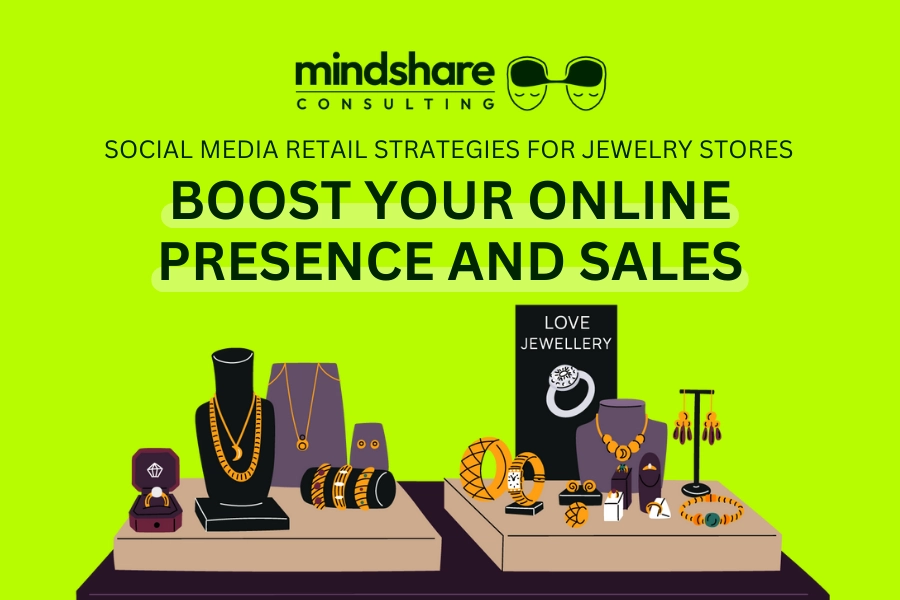 mindshare
CONSULTING

SOCIAL MEDIA RETAIL STRATEGIES FOR JEWELRY STORES

BOOST YOUR ONLINE PRESENCE AND SALES

LOVE JEWELLERY